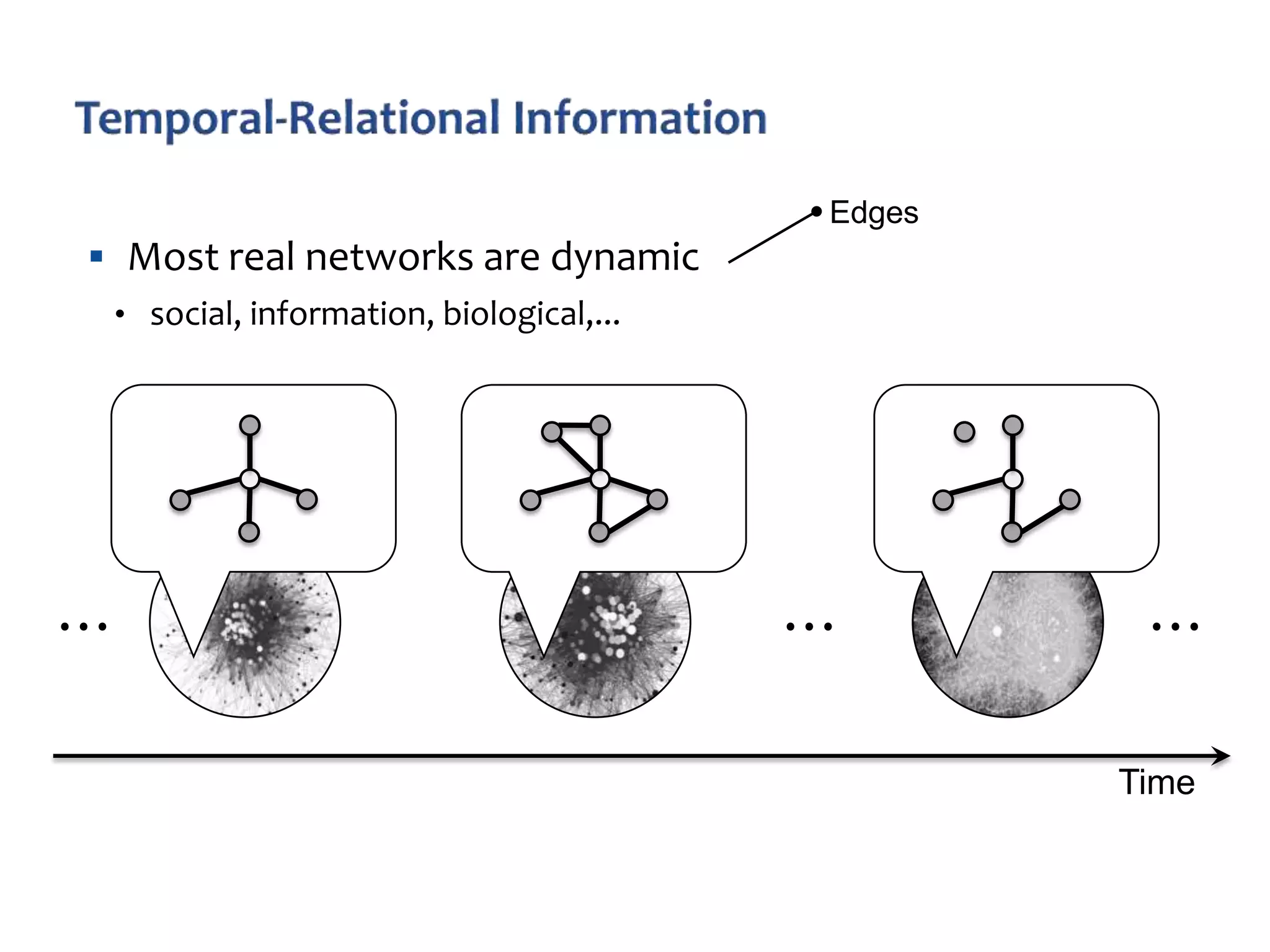 Temporal-Relational Information

Edges

▪ Most real networks are dynamic

• social, information, biological,...

...

...

...

Time